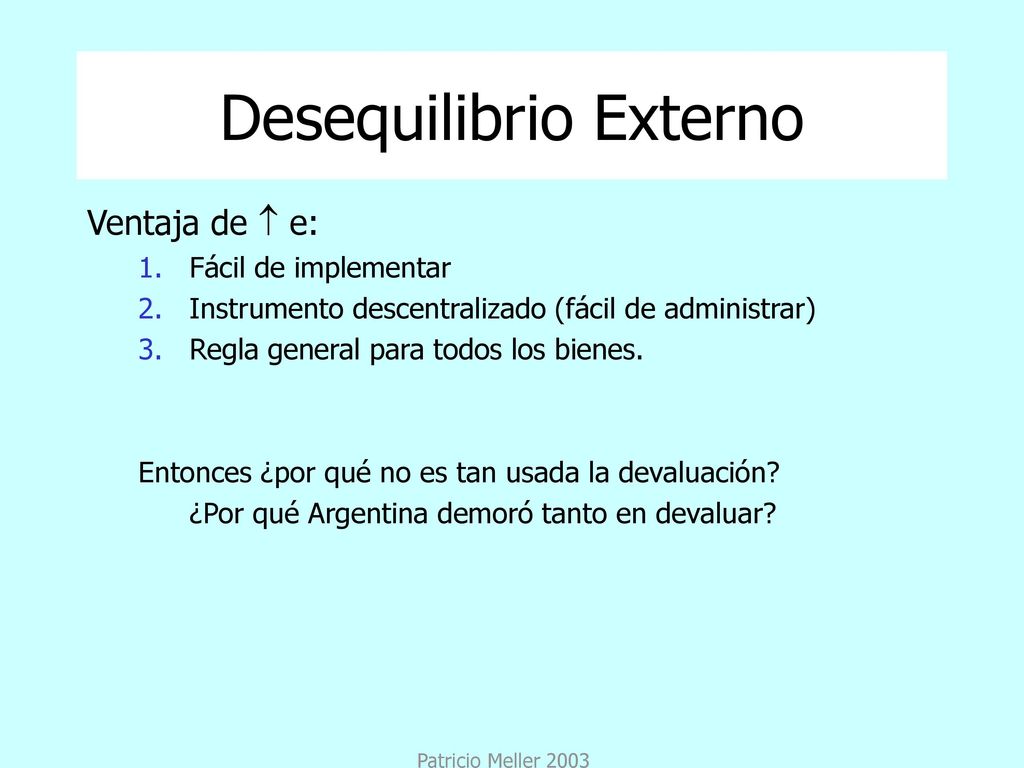 Desequilibrio Externo

Ventaja de $\uparrow$ e:

1. Fácil de implementar
2. Instrumento descentralizado (fácil de administrar)
3. Regla general para todos los bienes.

Entonces ¿por qué no es tan usada la devaluación?

¿Por qué Argentina demoró tanto en devaluar?

Patricio Meller 2003